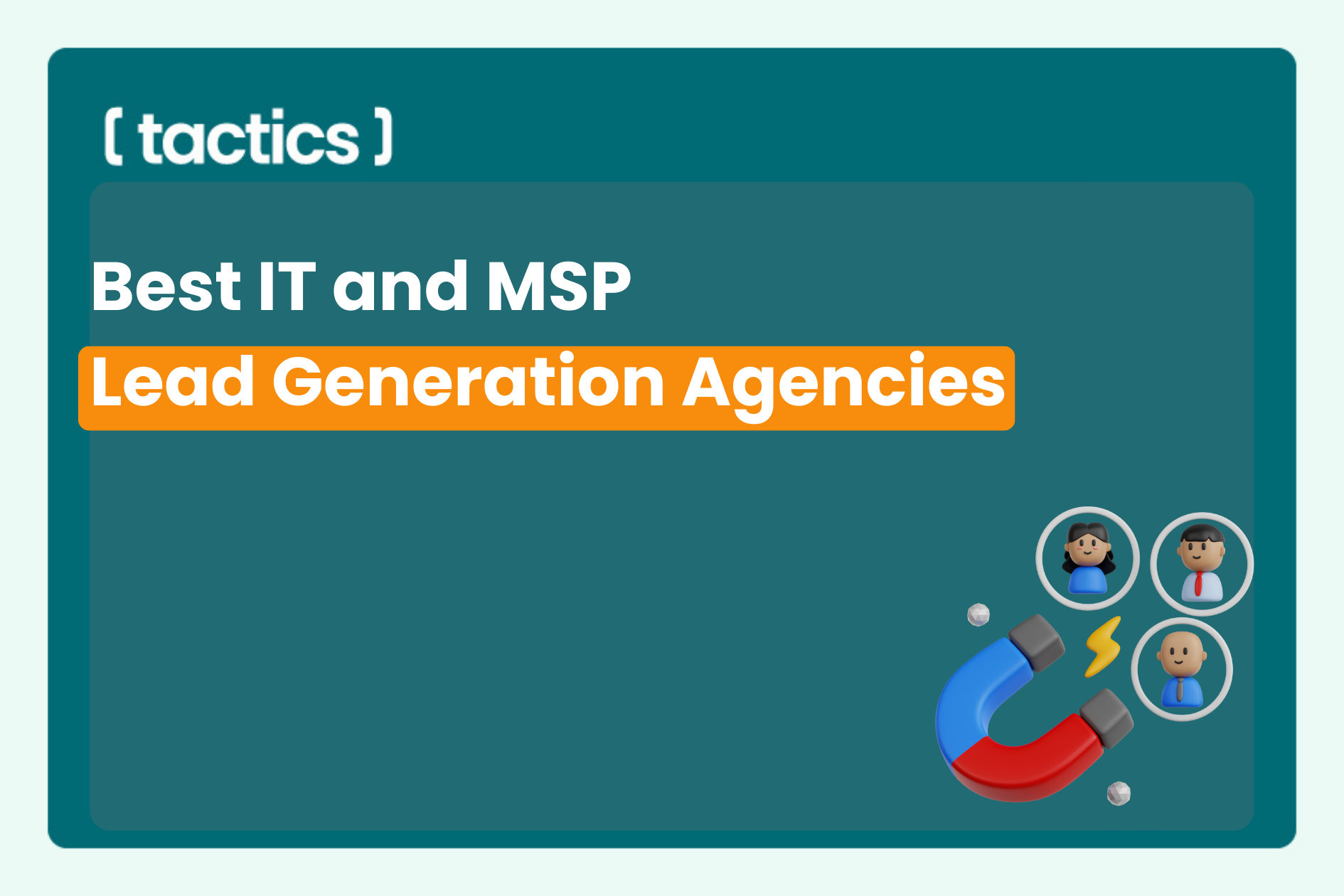 [ tactics ]

Best IT and MSP
Lead Generation Agencies